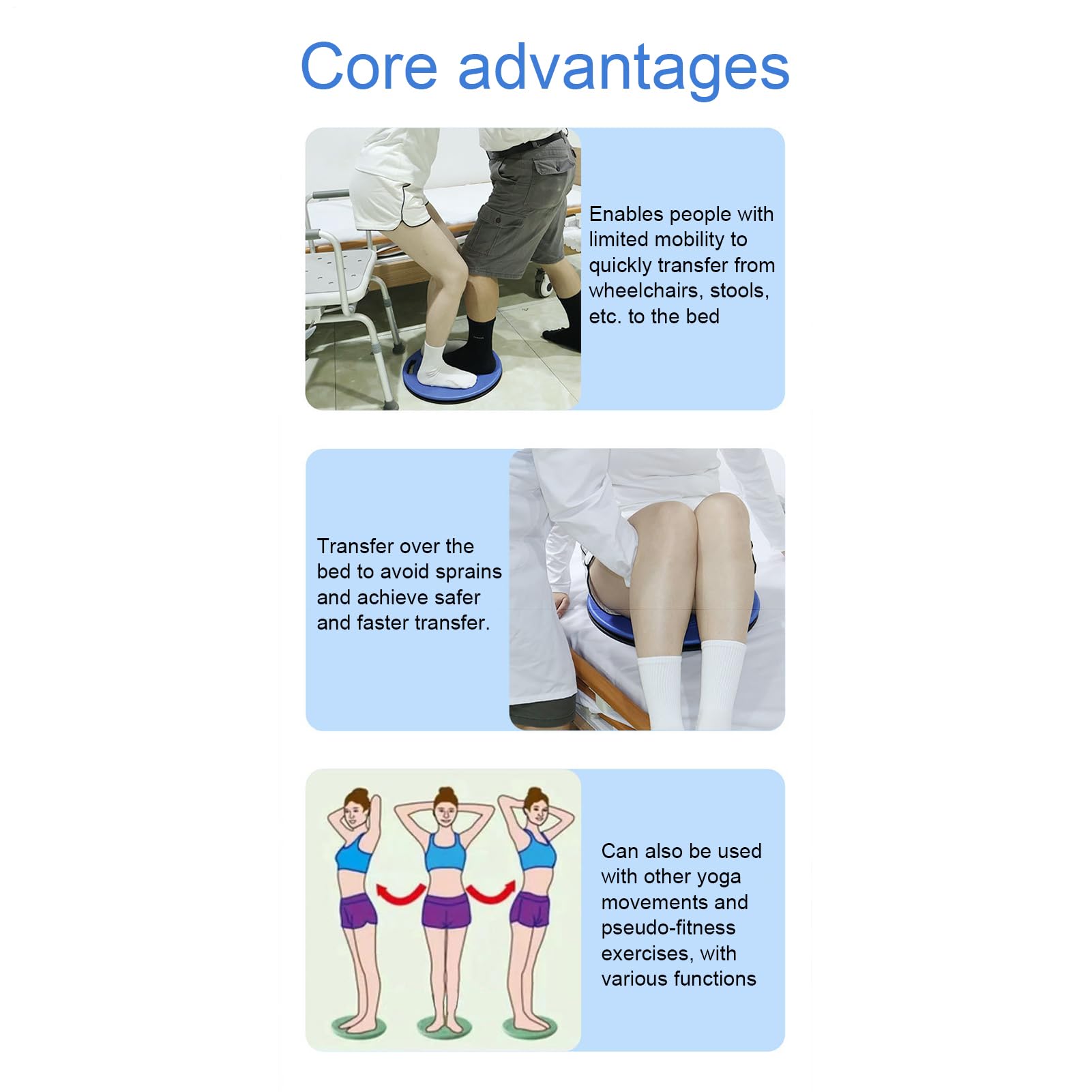 Core advantages

Enables people with limited mobility to quickly transfer from wheelchairs, stools, etc. to the bed

Transfer over the bed to avoid sprains and achieve safer and faster transfer.

Can also be used with other yoga movements and pseudo-fitness exercises, with various functions